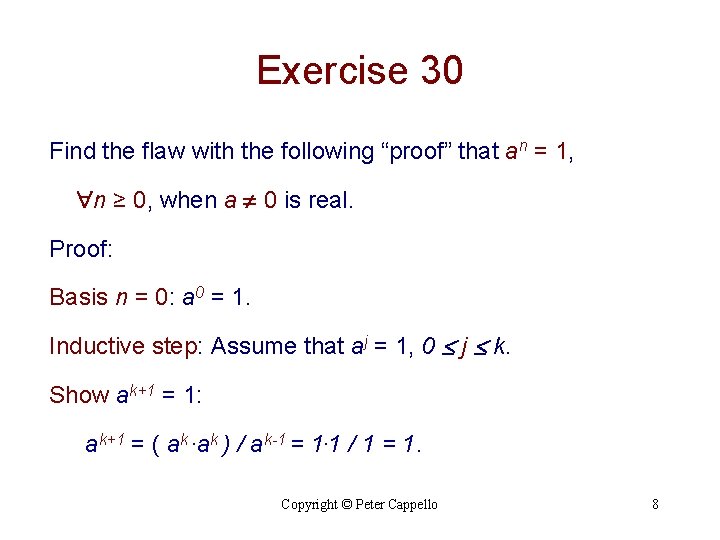 Exercise 30

Find the flaw with the following “proof” that $a^n = 1$, $\forall n \geq 0$, when $a \neq 0$ is real.

Proof:

Basis $n = 0$: $a^0 = 1$.

Inductive step: Assume that $a^j = 1$, $0 \leq j \leq k$.

Show $a^{k+1} = 1$:

$a^{k+1} = ( a^k \cdot a^k ) / a^{k-1} = 1 \cdot 1 / 1 = 1$.

Copyright © Peter Cappello

8